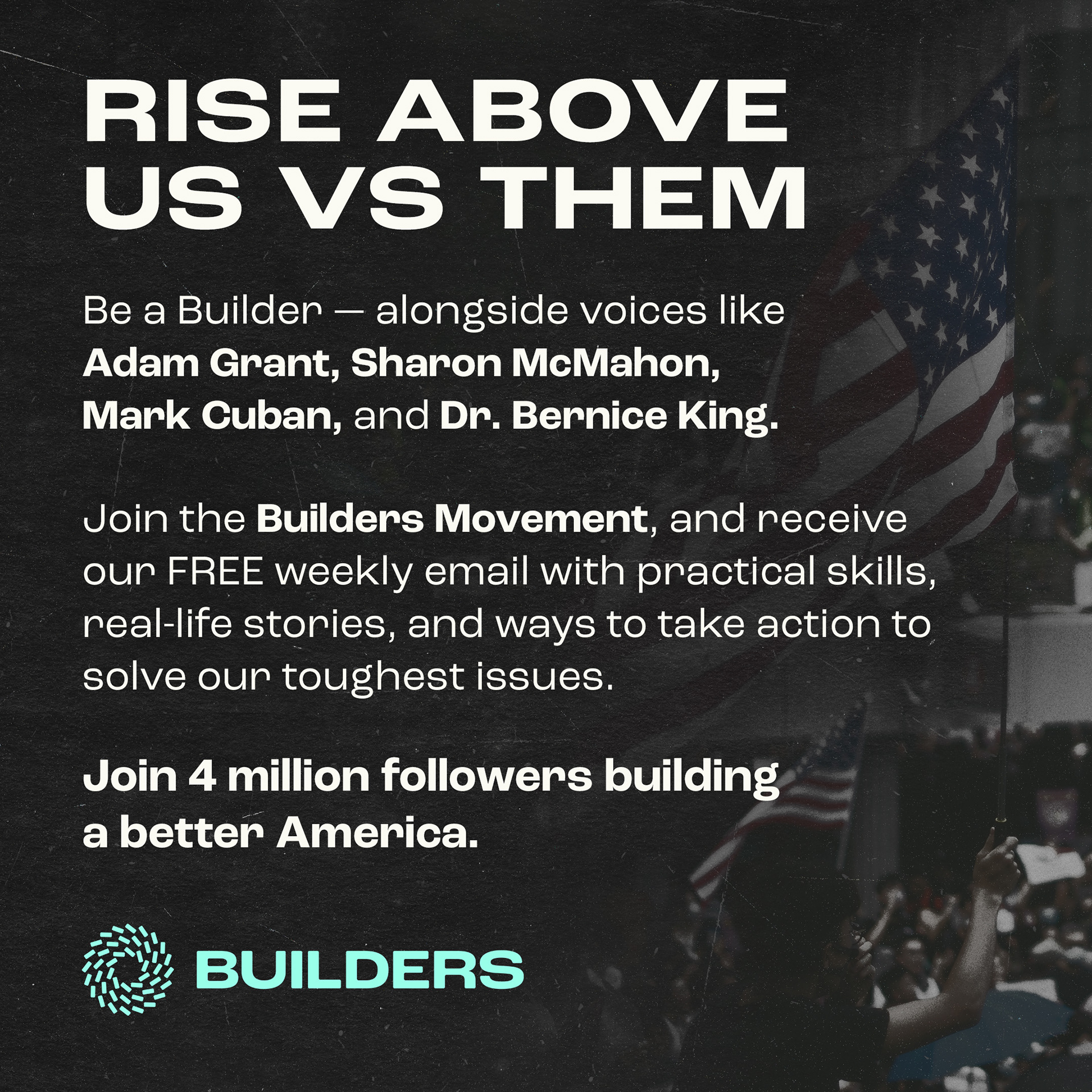 RISE ABOVE US VS THEM

Be a Builder — alongside voices like Adam Grant, Sharon McMahon, Mark Cuban, and Dr. Bernice King.

Join the Builders Movement, and receive our FREE weekly email with practical skills, real-life stories, and ways to take action to solve our toughest issues.

Join 4 million followers building a better America.

BUILDERS